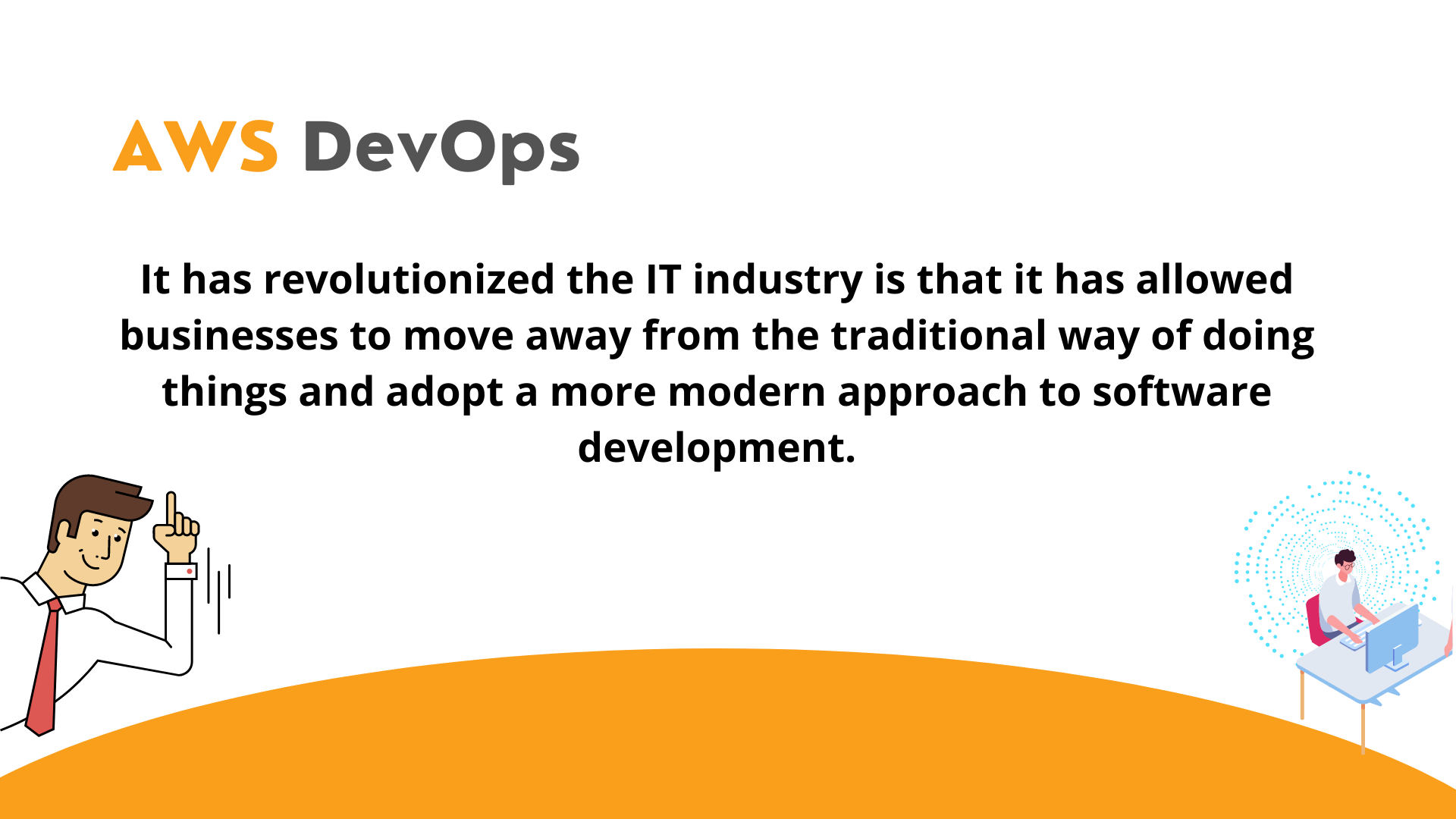 AWS DevOps

It has revolutionized the IT industry is that it has allowed businesses to move away from the traditional way of doing things and adopt a more modern approach to software development.